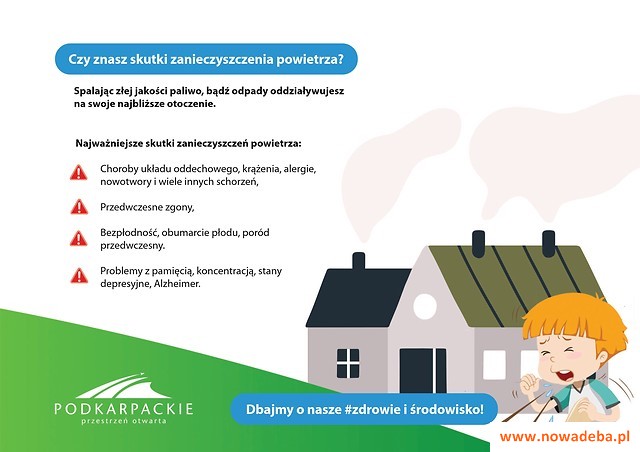 Czy znasz skutki zanieczyszczenia powietrza?

Spalając złej jakości paliwo, bądź odpady oddziaływujesz na swoje najbliższe otoczenie.

Najważniejsze skutki zanieczyszczeń powietrza:

Choroby układu oddechowego, krążenia, alergie, nowotwory i wiele innych schorzeń,

Przedwczesne zgony,

Bezpłodność, obumarcie płodu, poród przedwczesny.

Problemy z pamięcią, koncentracją, stany depresyjne, Alzheimer.

PODKARPACKIE
przestrzeń otwarta

Dbajmy o nasze #zdrowie i środowisko!

www.nowadeba.pl